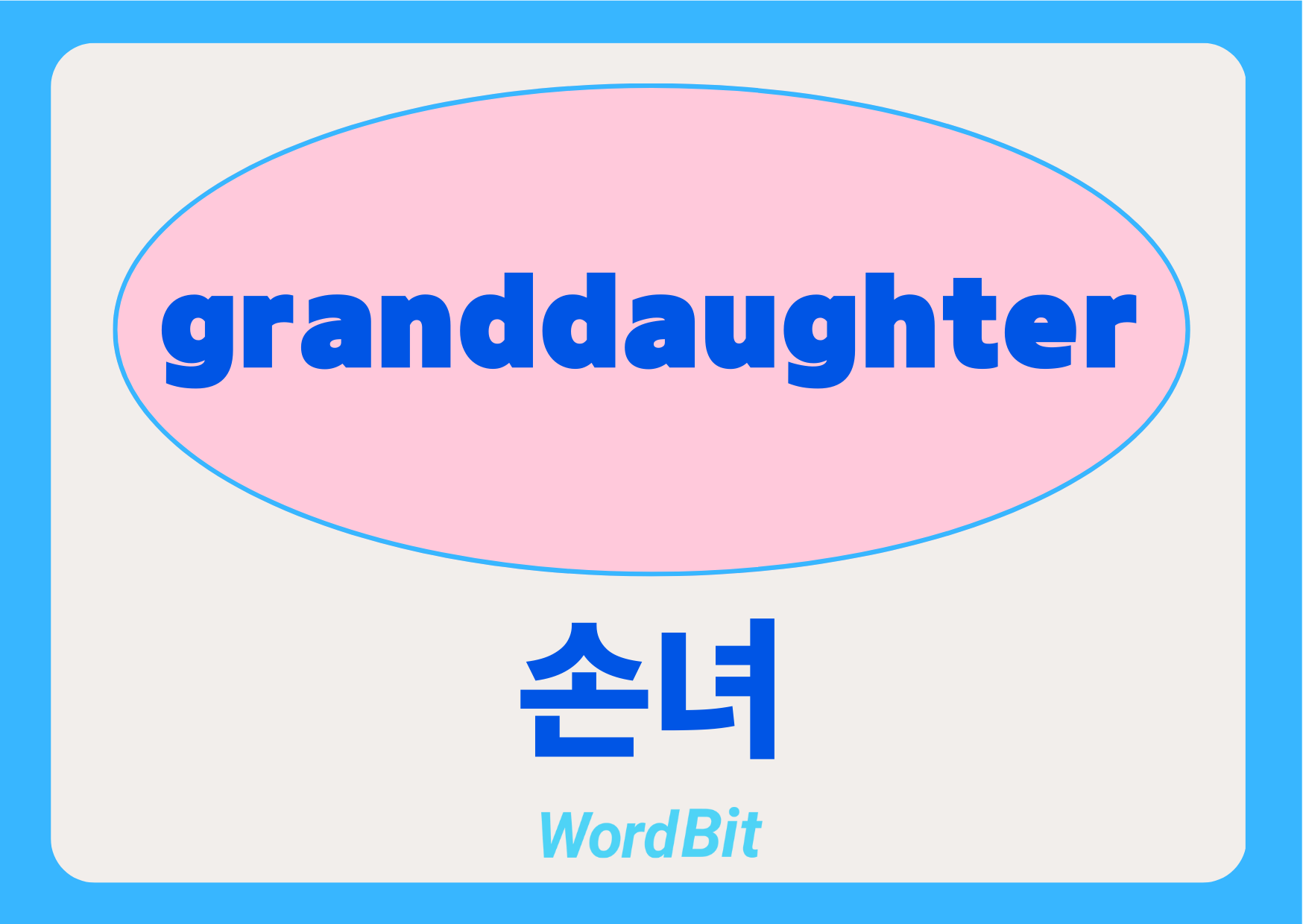 granddaughter

손녀

WordBit